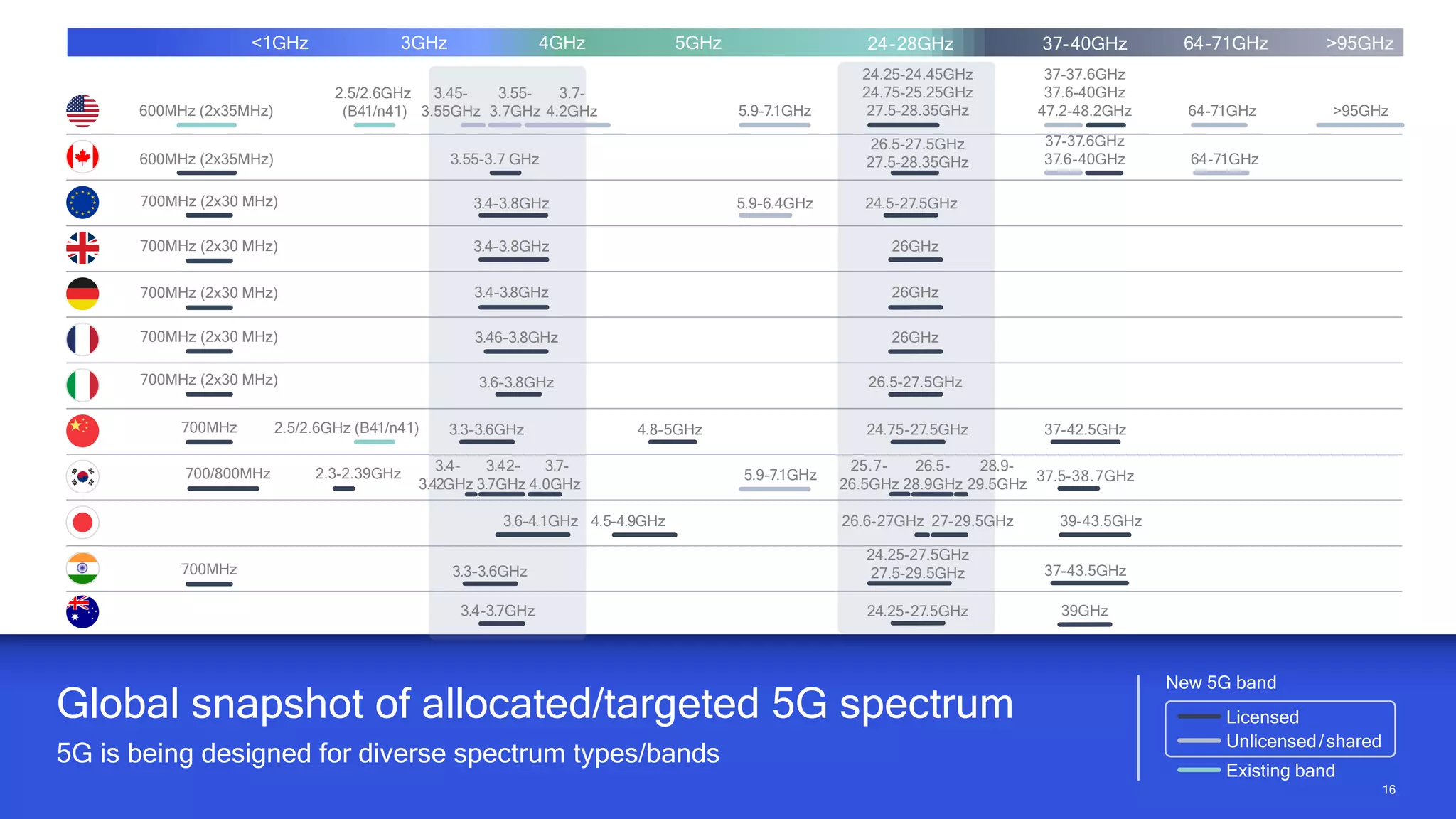 <1GHz 3GHz 4GHz 5GHz 24-28GHz 37-40GHz 64-71GHz >95GHz

600MHz (2x35MHz) 2.5/2.6GHz (B41/n41) 3.45-3.55GHz 3.55-3.7GHz 3.7-4.2GHz 5.9-7.1GHz 24.25-24.45GHz 24.75-25.25GHz 27.5-28.35GHz 37-37.6GHz 37.6-40GHz 47.2-48.2GHz 64-71GHz >95GHz

600MHz (2x35MHz) 3.55-3.7 GHz 26.5-27.5GHz 27.5-28.35GHz 37-37.6GHz 37.6-40GHz 64-71GHz

700MHz (2x30 MHz) 3.4-3.8GHz 5.9-6.4GHz 24.5-27.5GHz

700MHz (2x30 MHz) 3.4-3.8GHz 26GHz

700MHz (2x30 MHz) 3.4-3.8GHz 26GHz

700MHz (2x30 MHz) 3.46-3.8GHz 26GHz

700MHz (2x30 MHz) 3.6-3.8GHz 26.5-27.5GHz

700MHz 2.5/2.6GHz (B41/n41) 3.3-3.6GHz 4.8-5GHz 24.75-27.5GHz 37-42.5GHz

700/800MHz 2.3-2.39GHz 3.4-3.42GHz 3.42-3.7GHz 3.7-4.0GHz 5.9-7.1GHz 25.7-26.5GHz 26.5-28.9GHz 28.9-29.5GHz 37.5-38.7GHz

3.6-4.1GHz 4.5-4.9GHz 26.6-27GHz 27-29.5GHz 39-43.5GHz

700MHz 3.3-3.6GHz 24.25-27.5GHz 27.5-29.5GHz 37-43.5GHz

3.4-3.7GHz 24.25-27.5GHz 39GHz

Global snapshot of allocated/targeted 5G spectrum

5G is being designed for diverse spectrum types/bands

New 5G band
Licensed
Unlicensed/shared
Existing band

16